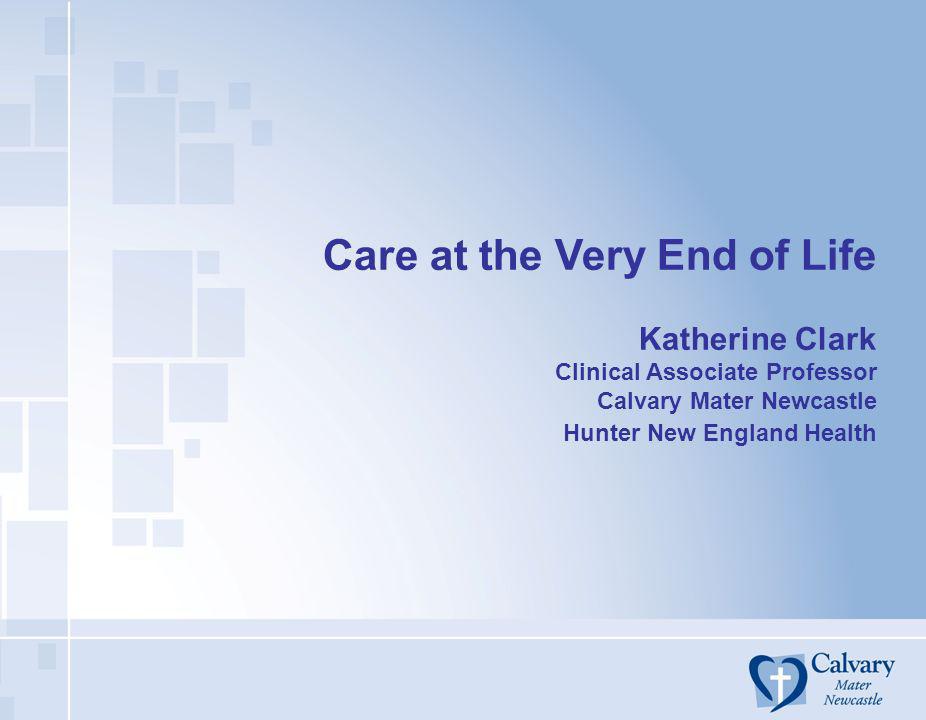 Care at the Very End of Life

Katherine Clark
Clinical Associate Professor
Calvary Mater Newcastle
Hunter New England Health

Calvary
Mater
Newcastle